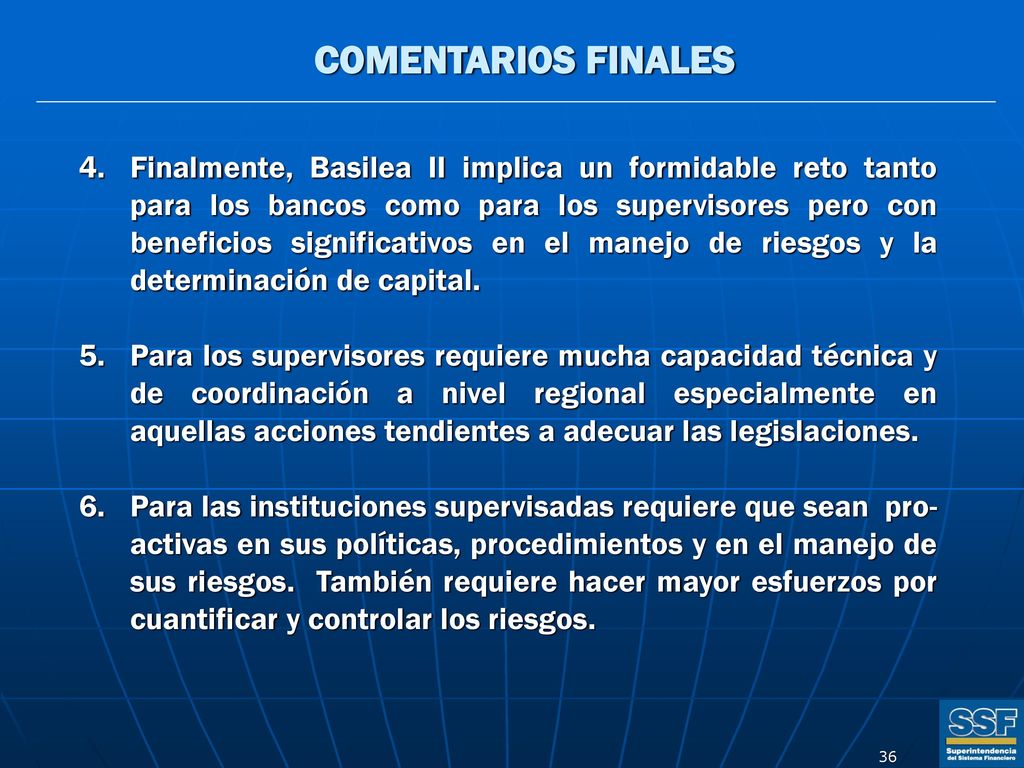 COMENTARIOS FINALES

4. Finalmente, Basilea II implica un formidable reto tanto para los bancos como para los supervisores pero con beneficios significativos en el manejo de riesgos y la determinación de capital.

5. Para los supervisores requiere mucha capacidad técnica y de coordinación a nivel regional especialmente en aquellas acciones tendientes a adecuar las legislaciones.

6. Para las instituciones supervisadas requiere que sean proactivas en sus políticas, procedimientos y en el manejo de sus riesgos. También requiere hacer mayor esfuerzos por cuantificar y controlar los riesgos.

36

SSF
Superintendencia del Sistema Financiero